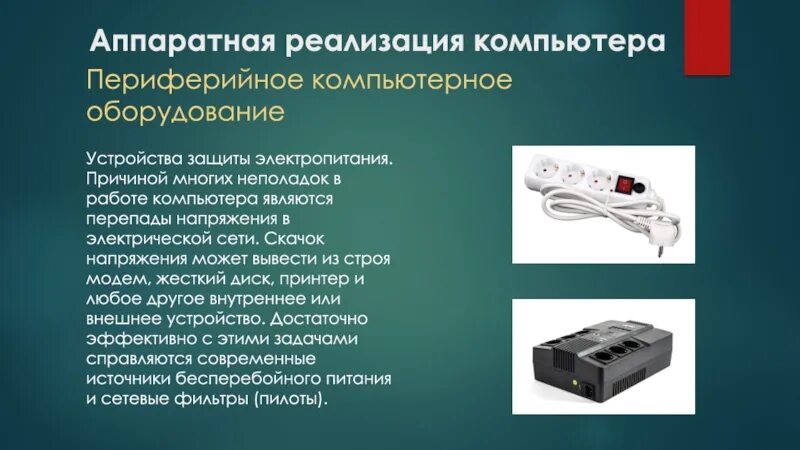 Аппаратная реализация компьютера

Периферийное компьютерное оборудование

Устройства защиты электропитания. Причиной многих неполадок в работе компьютера являются перепады напряжения в электрической сети. Скачок напряжения может вывести из строя модем, жесткий диск, принтер и любое другое внутреннее или внешнее устройство. Достаточно эффективно с этими задачами справляются современные источники бесперебойного питания и сетевые фильтры (пилоты).